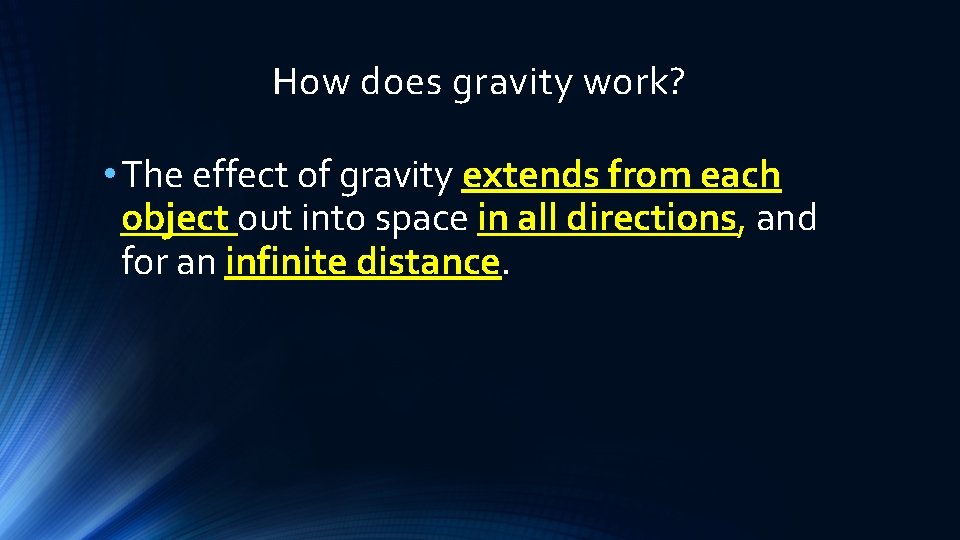 How does gravity work?

• The effect of gravity extends from each object out into space in all directions, and for an infinite distance.